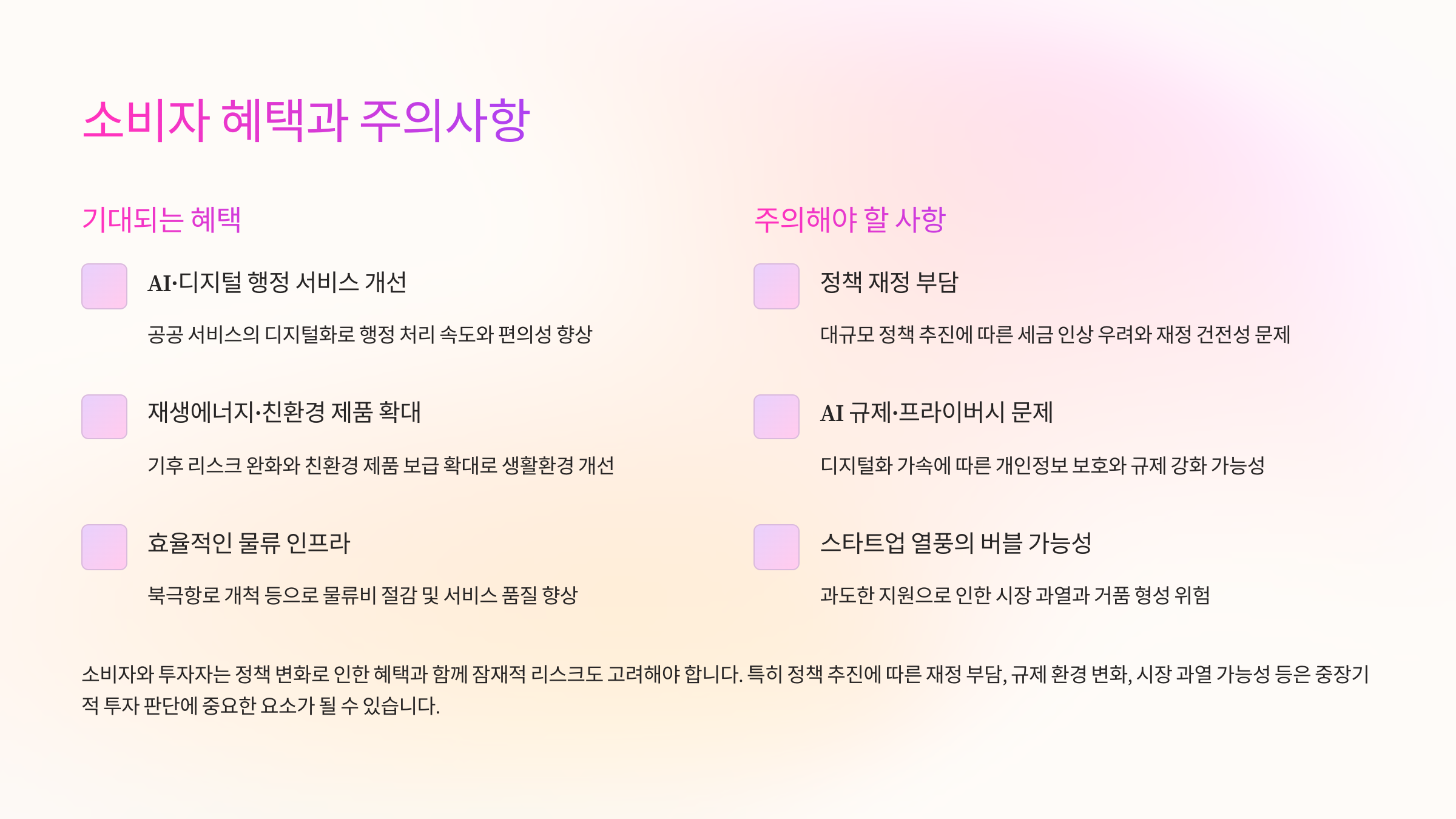 소비자 혜택과 주의사항

기대되는 혜택

AI·디지털 행정 서비스 개선

공공 서비스의 디지털화로 행정 처리 속도와 편의성 향상

재생에너지·친환경 제품 확대

기후 리스크 완화와 친환경 제품 보급 확대로 생활환경 개선

효율적인 물류 인프라

북극항로 개척 등으로 물류비 절감 및 서비스 품질 향상

주의해야 할 사항

정책 재정 부담

대규모 정책 추진에 따른 세금 인상 우려와 재정 건전성 문제

AI 규제·프라이버시 문제

디지털화 가속에 따른 개인정보 보호와 규제 강화 가능성

스타트업 열풍의 버블 가능성

과도한 지원으로 인한 시장 과열과 거품 형성 위험

소비자와 투자자는 정책 변화로 인한 혜택과 함께 잠재적 리스크도 고려해야 합니다. 특히 정책 추진에 따른 재정 부담, 규제 환경 변화, 시장 과열 가능성 등은 중장기적 투자 판단에 중요한 요소가 될 수 있습니다.